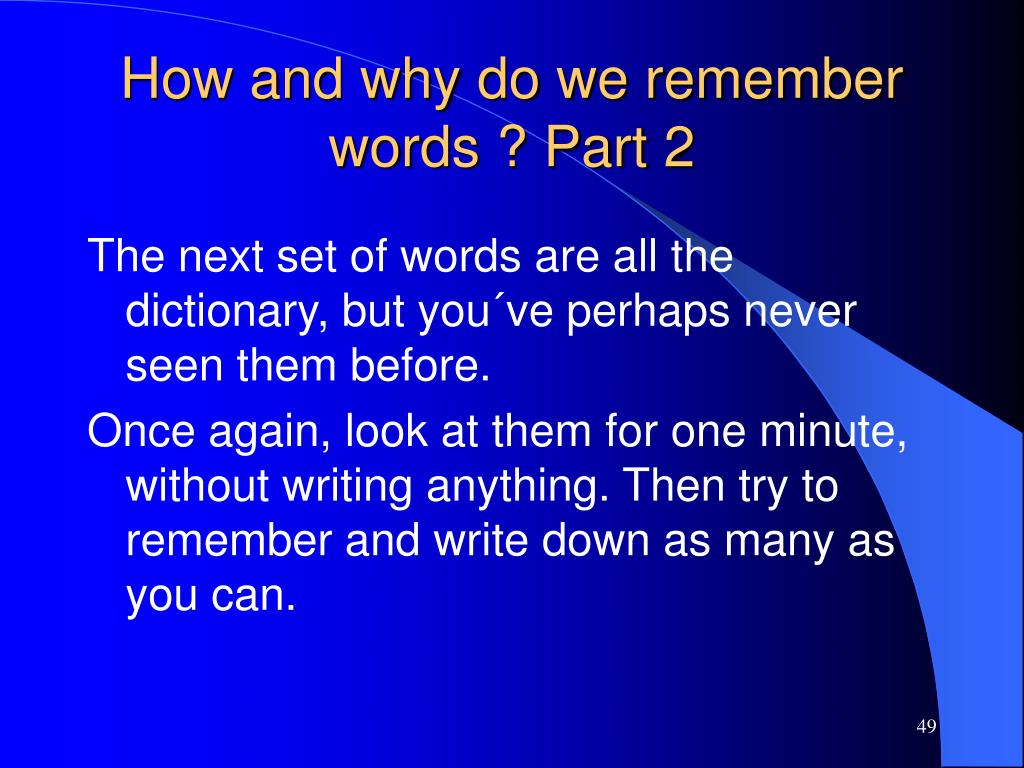 How and why do we remember words ? Part 2

The next set of words are all the dictionary, but you´ve perhaps never seen them before.

Once again, look at them for one minute, without writing anything. Then try to remember and write down as many as you can.

49